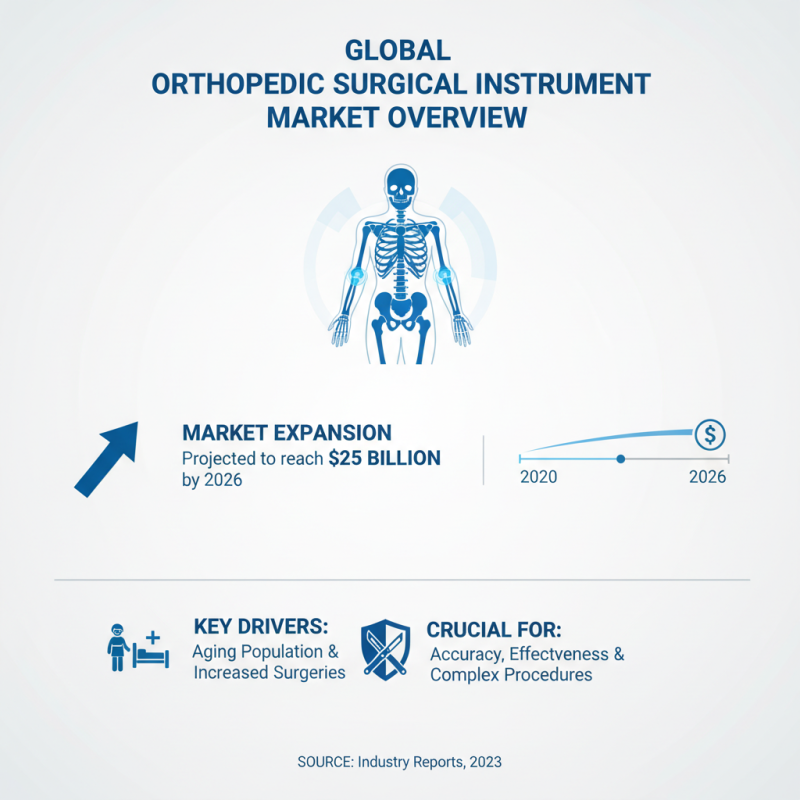 GLOBAL
ORTHOPEDIC SURGICAL INSTRUMENT
MARKET OVERVIEW

MARKET EXPANSION
Projected to reach $25 BILLION by 2026

$

2020

2026

KEY DRIVERS:
Aging Population & Increased Surgeries

CRUCIAL FOR:
Accuracy, Effectveness & Complex Procedures

SOURCE: Industry Reports, 2023